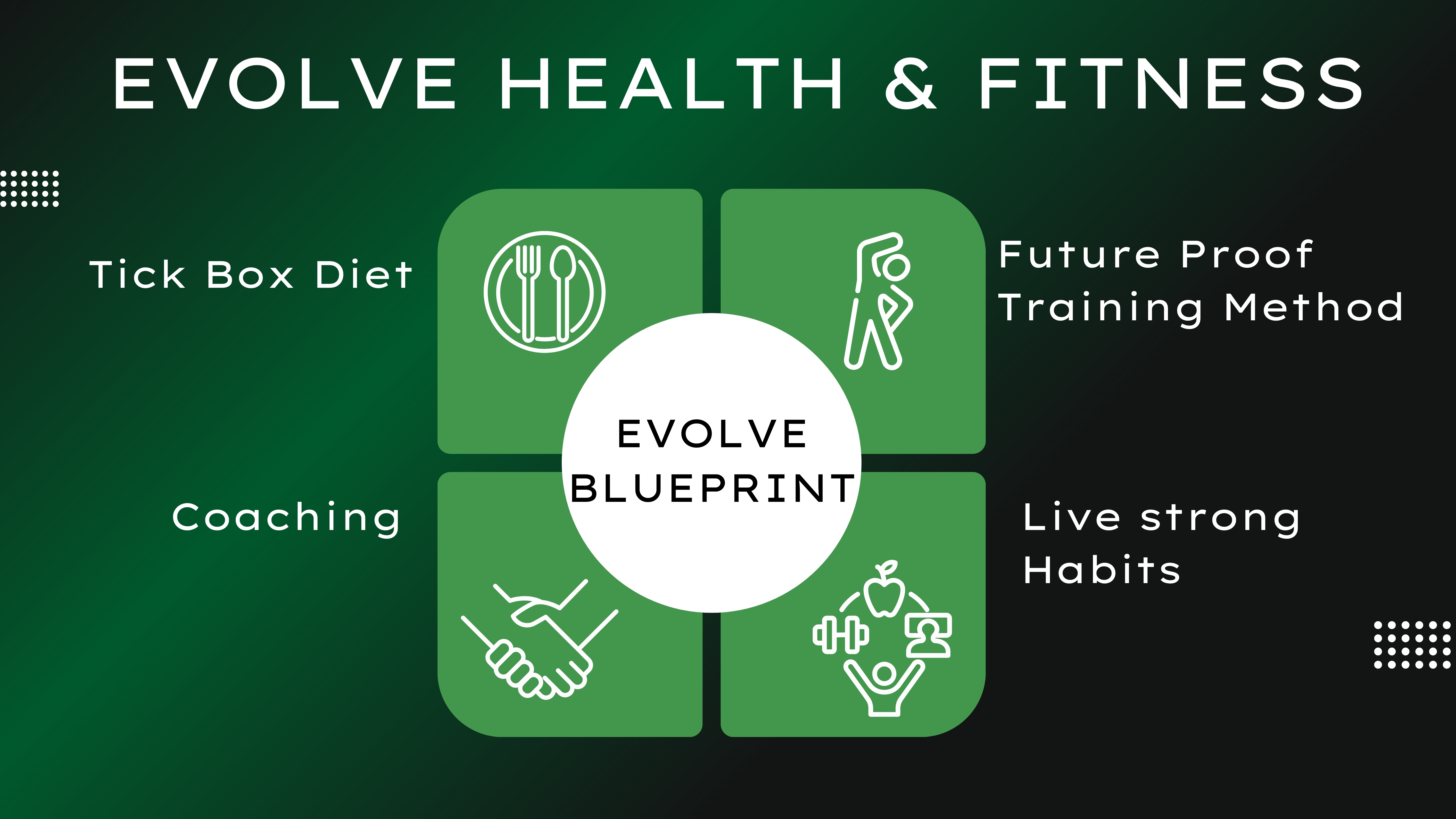 EVOLVE HEALTH & FITNESS

Tick Box Diet

Future Proof Training Method

EVOLVE BLUEPRINT

Coaching

Live strong Habits